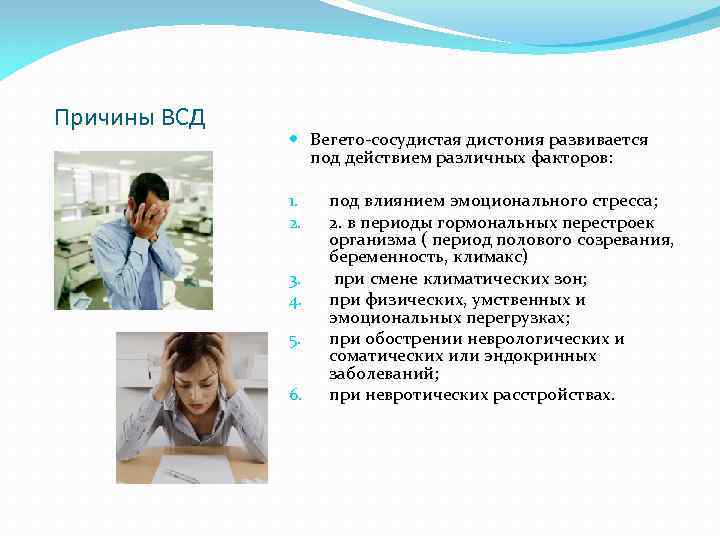 Причины ВСД

Вегето-сосудистая дистония развивается под действием различных факторов:

1. под влиянием эмоционального стресса;
2. 2. в периоды гормональных перестроек организма ( период полового созревания, беременность, климакс)
3. при смене климатических зон;
4. при физических, умственных и эмоциональных перегрузках;
5. при обострении неврологических и соматических или эндокринных заболеваний;
6. при невротических расстройствах.